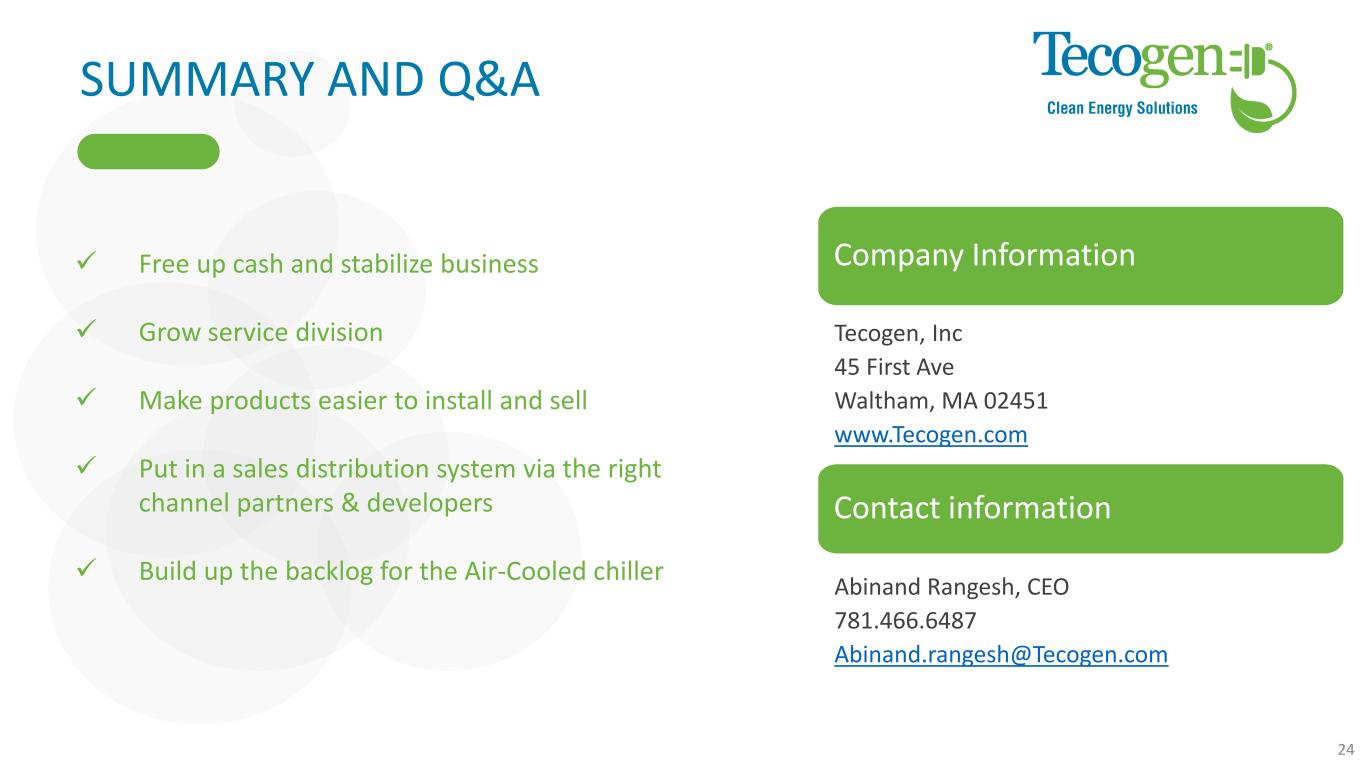 SUMMARY AND Q&A

Tecogen®
Clean Energy Solutions

✓ Free up cash and stabilize business

✓ Grow service division

✓ Make products easier to install and sell

✓ Put in a sales distribution system via the right channel partners & developers

✓ Build up the backlog for the Air-Cooled chiller

Company Information

Tecogen, Inc
45 First Ave
Waltham, MA 02451
www.Tecogen.com

Contact information

Abinand Rangesh, CEO
781.466.6487
Abinand.rangesh@Tecogen.com

24